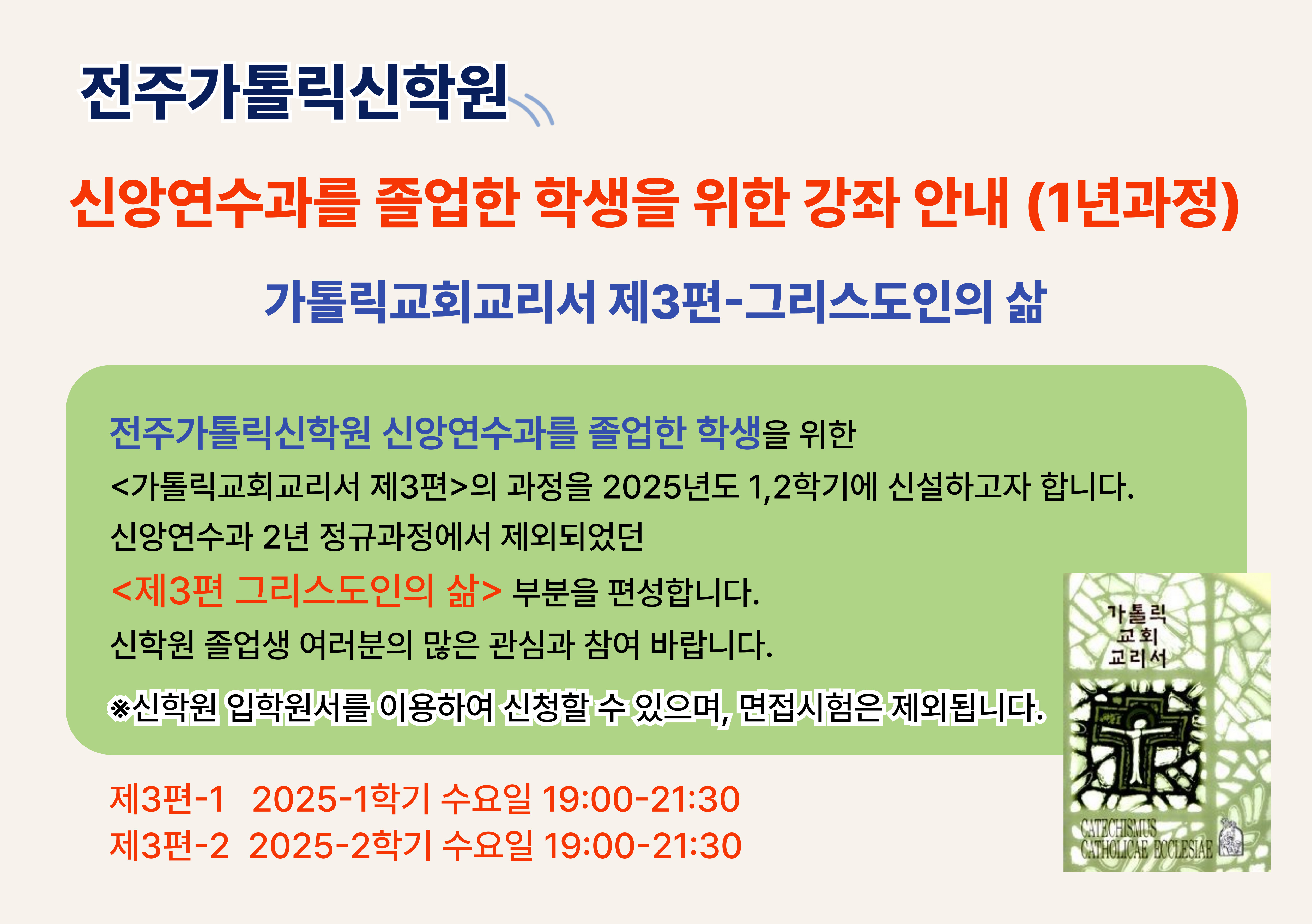 전주가톨릭신학원

신앙연수과를 졸업한 학생을 위한 강좌 안내 (1년과정)

가톨릭교회교리서 제3편-그리스도인의 삶

전주가톨릭신학원 신앙연수과를 졸업한 학생을 위한
<가톨릭교회교리서 제3편>의 과정을 2025년도 1,2학기에 신설하고자 합니다.
신앙연수과 2년 정규과정에서 제외되었던
<제3편 그리스도인의 삶> 부분을 편성합니다.
신학원 졸업생 여러분의 많은 관심과 참여 바랍니다.

※신학원 입학원서를 이용하여 신청할 수 있으며, 면접시험은 제외됩니다.

제3편-1 2025-1학기 수요일 19:00-21:30
제3편-2 2025-2학기 수요일 19:00-21:30

가톨릭
교회
교리서

CATECHISMUS
CATHOLICAE ECCLESIAE